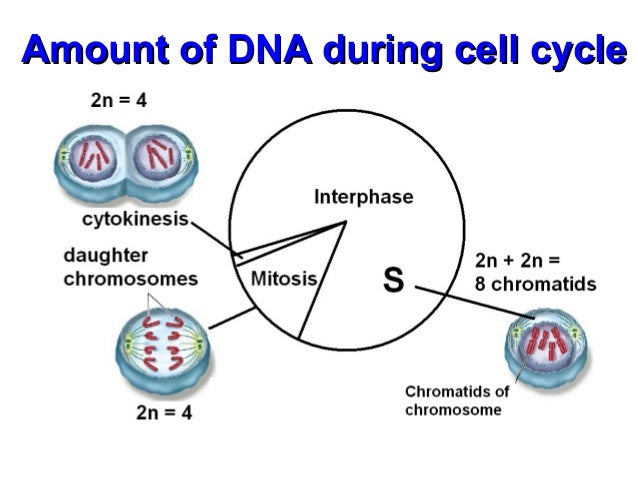 Amount of DNA during cell cycle

2n = 4

cytokinesis

daughter chromosomes

2n = 4

Interphase

Mitosis

S

2n + 2n = 8 chromatids

Chromatids of chromosome